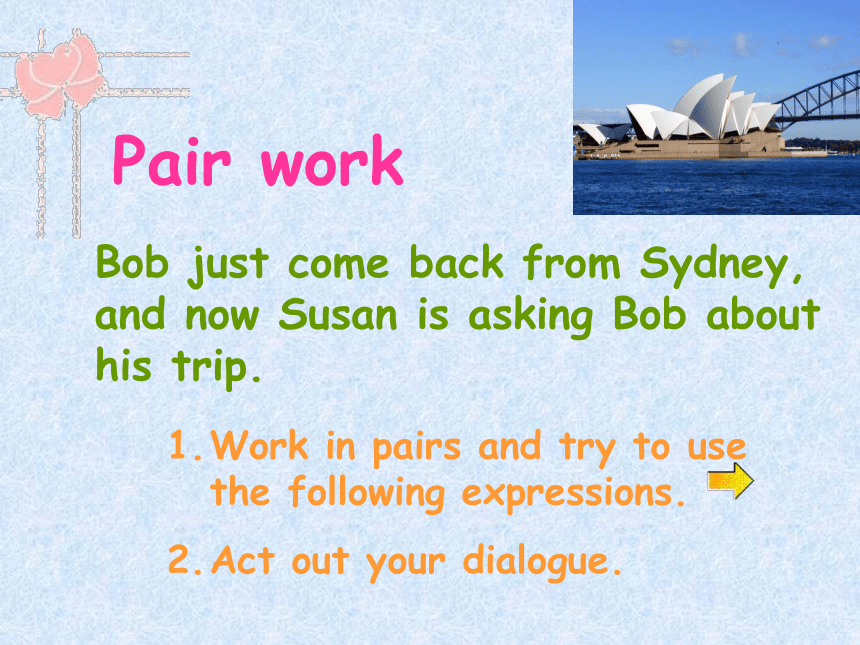 Pair work

Bob just come back from Sydney, and now Susan is asking Bob about his trip.

1. Work in pairs and try to use the following expressions.

2. Act out your dialogue.